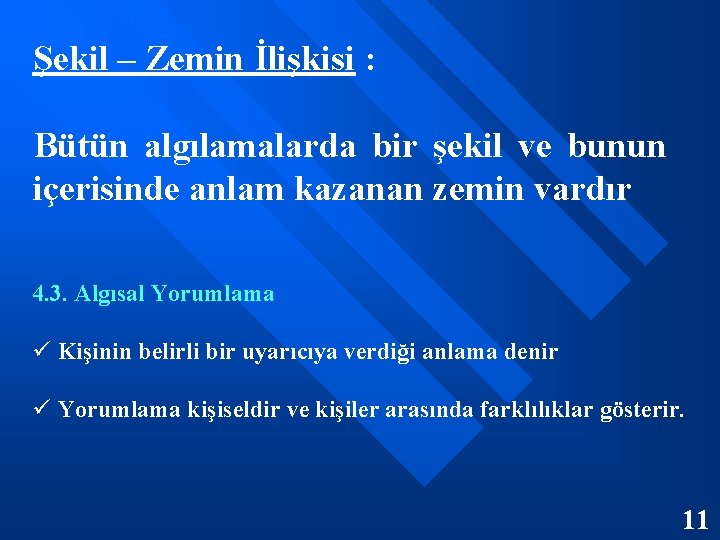 Şekil – Zemin İlişkisi :

Bütün algılamalarda bir şekil ve bunun içerisinde anlam kazanan zemin vardır

4.3. Algısal Yorumlama

✓ Kişinin belirli bir uyarıcıya verdiği anlama denir

✓ Yorumlama kişiseldir ve kişiler arasında farklılıklar gösterir.

11